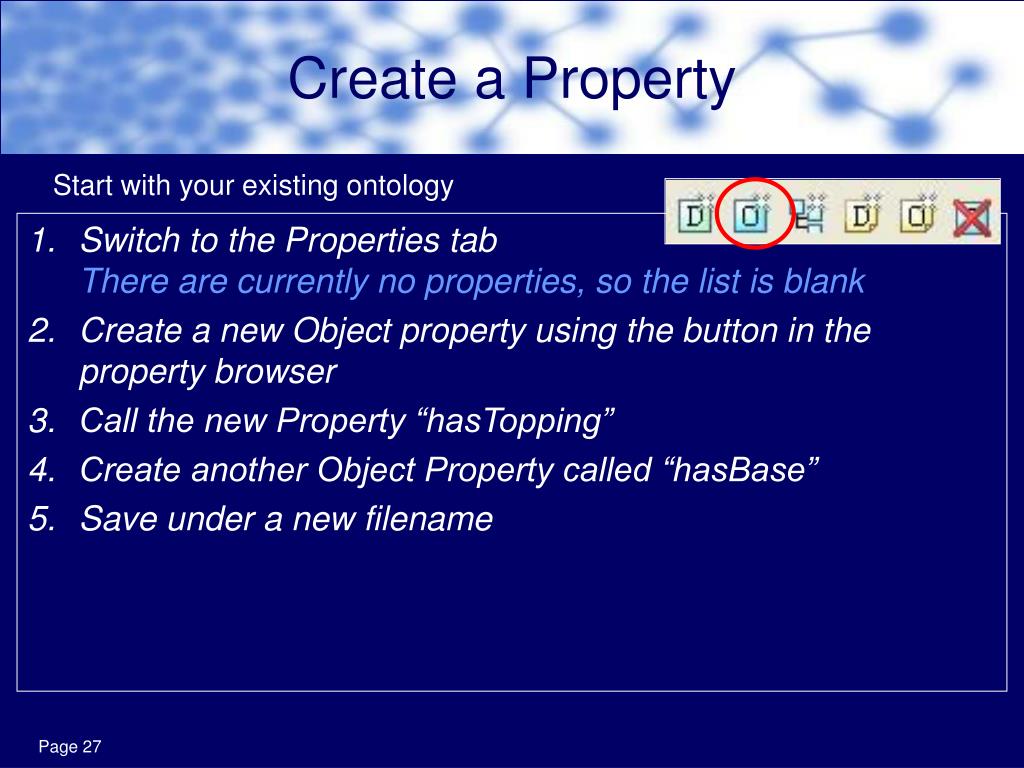 Create a Property

Start with your existing ontology

D O D O

1. Switch to the Properties tab
There are currently no properties, so the list is blank
2. Create a new Object property using the button in the property browser
3. Call the new Property “hasTopping”
4. Create another Object Property called “hasBase”
5. Save under a new filename

Page 27